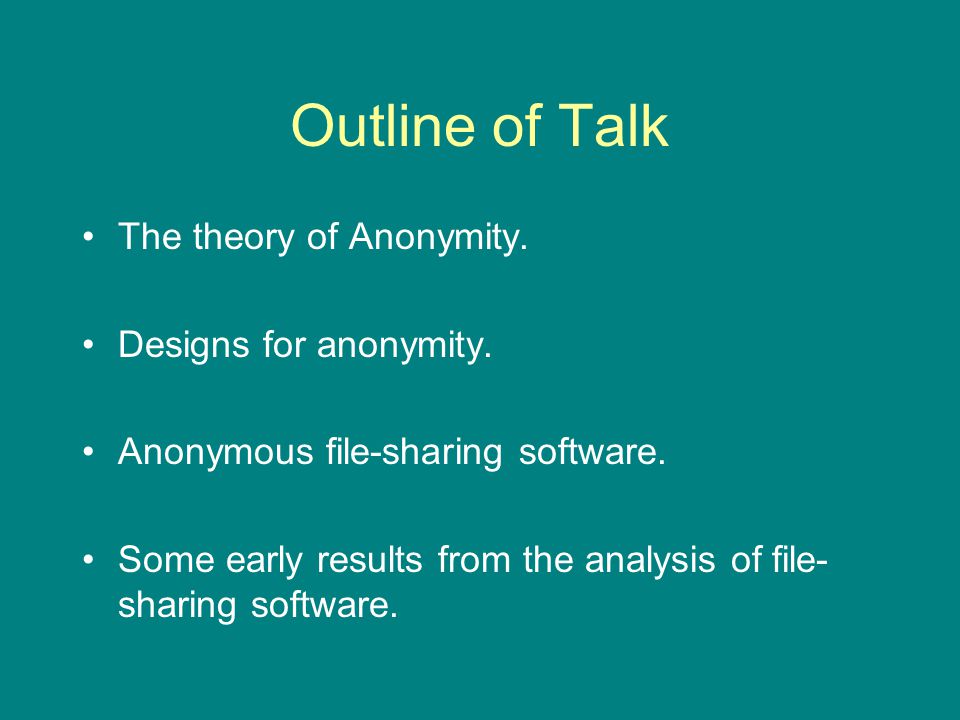 Outline of Talk

• The theory of Anonymity.

• Designs for anonymity.

• Anonymous file-sharing software.

• Some early results from the analysis of file-sharing software.